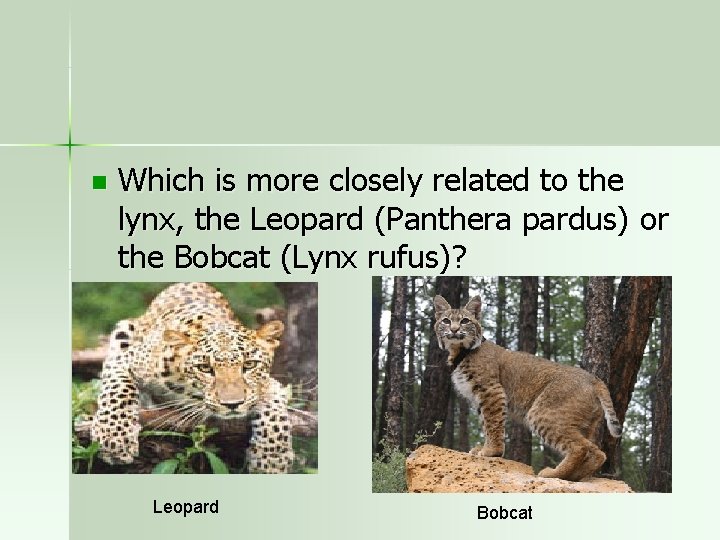 Which is more closely related to the lynx, the Leopard (Panthera pardus) or the Bobcat (Lynx rufus)?

Leopard

Bobcat